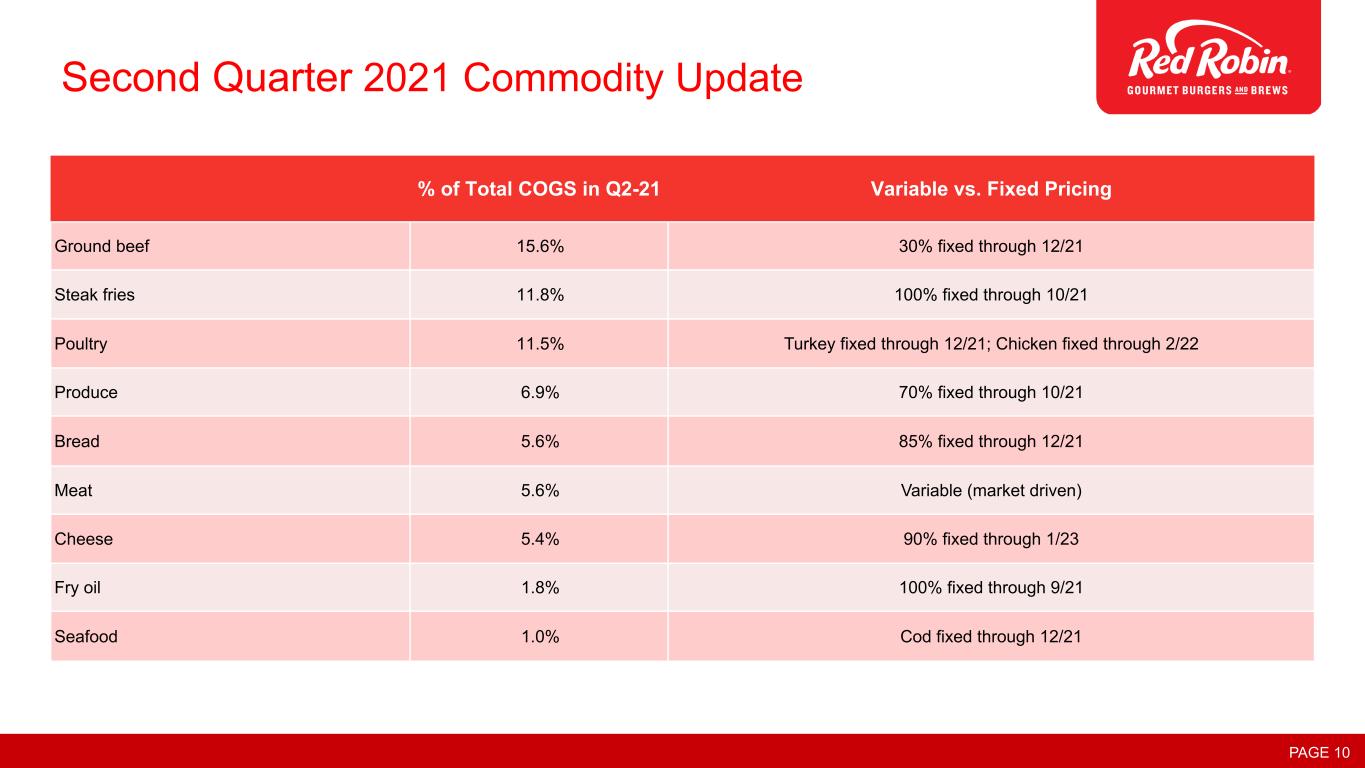 Second Quarter 2021 Commodity Update

Red Robin
GOURMET BURGERS AND BREWS

| | % of Total COGS in Q2-21 | Variable vs. Fixed Pricing |
|---|---|---|
| Ground beef | 15.6% | 30% fixed through 12/21 |
| Steak fries | 11.8% | 100% fixed through 10/21 |
| Poultry | 11.5% | Turkey fixed through 12/21; Chicken fixed through 2/22 |
| Produce | 6.9% | 70% fixed through 10/21 |
| Bread | 5.6% | 85% fixed through 12/21 |
| Meat | 5.6% | Variable (market driven) |
| Cheese | 5.4% | 90% fixed through 1/23 |
| Fry oil | 1.8% | 100% fixed through 9/21 |
| Seafood | 1.0% | Cod fixed through 12/21 |

PAGE 10